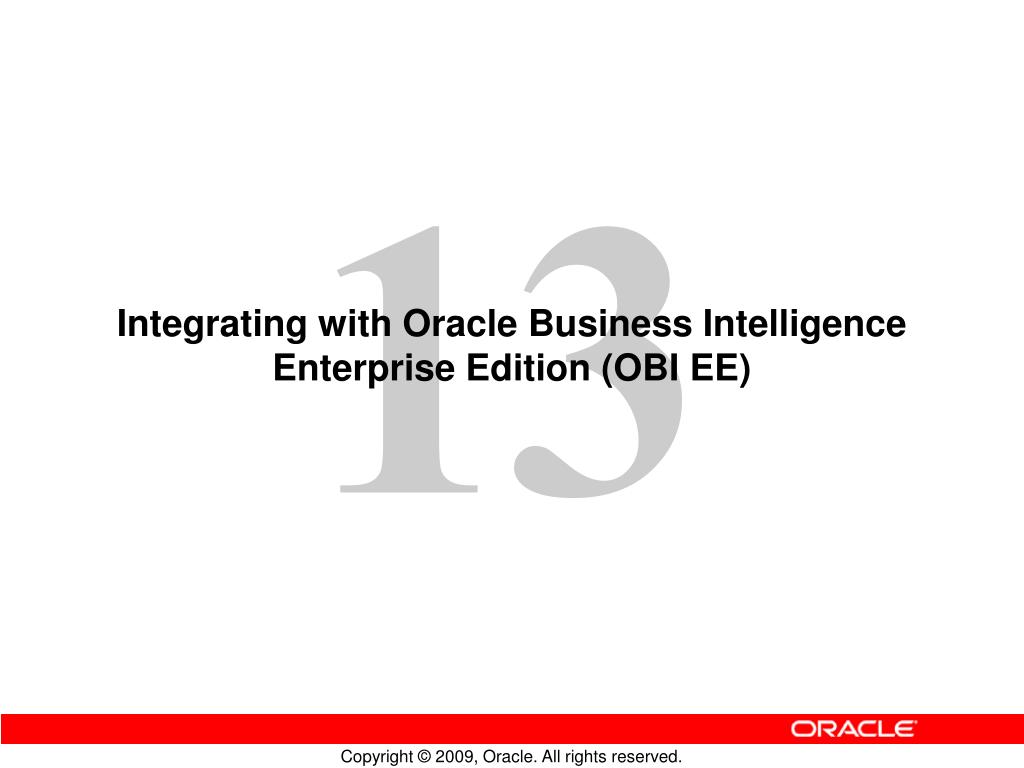 13

Integrating with Oracle Business Intelligence Enterprise Edition (OBI EE)

ORACLE

Copyright © 2009, Oracle. All rights reserved.